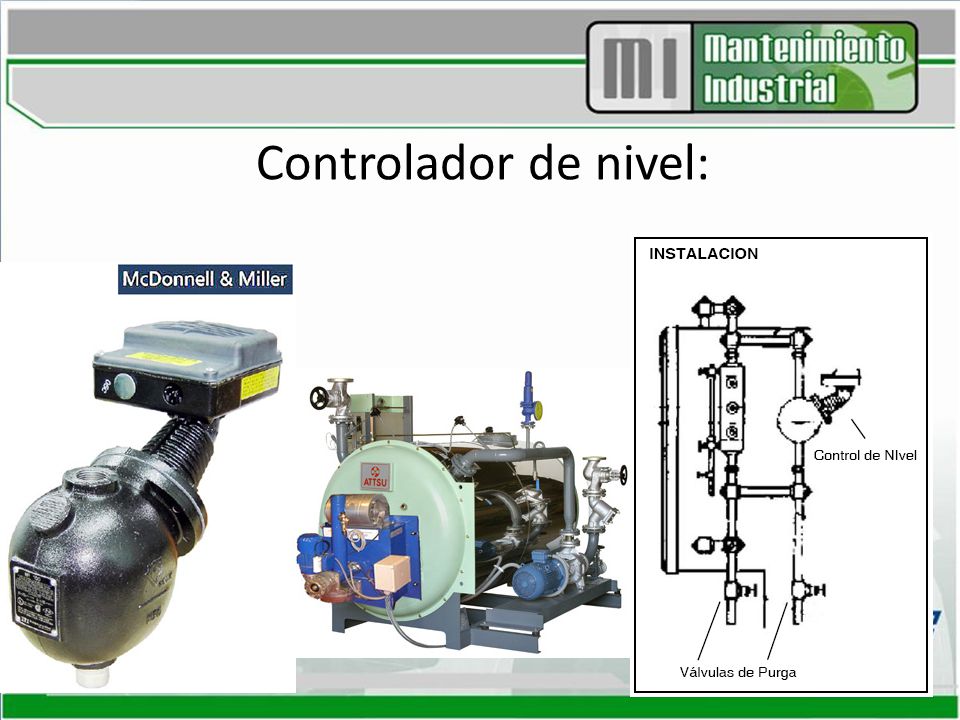 MI Mantenimiento Industrial

Controlador de nivel:

McDonnell & Miller

ATTSU

INSTALACION

Control de NIvel

Válvulas de Purga